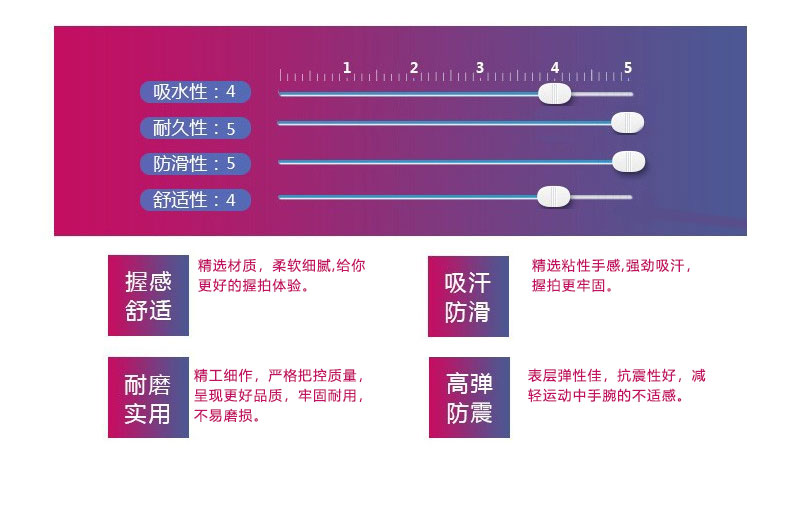 1 2 3 4 5

吸水性：4

耐久性：5

防滑性：5

舒适性：4

握感舒适

精选材质，柔软细腻,给你更好的握拍体验。

吸汗防滑

精选粘性手感,强劲吸汗，握拍更牢固。

耐磨实用

精工细作，严格把控质量，呈现更好品质，牢固耐用，不易磨损。

高弹防震

表层弹性佳，抗震性好，减轻运动中手腕的不适感。